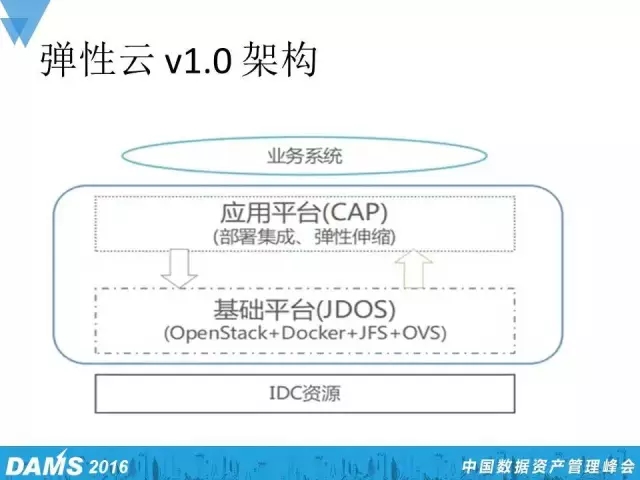 弹性云 v1.0 架构

业务系统

应用平台(CAP)
(部署集成、弹性伸缩)

基础平台(JDOS)
(OpenStack+Docker+JFS+OVS)

IDC资源

DAMS 2016

中国数据资产管理峰会